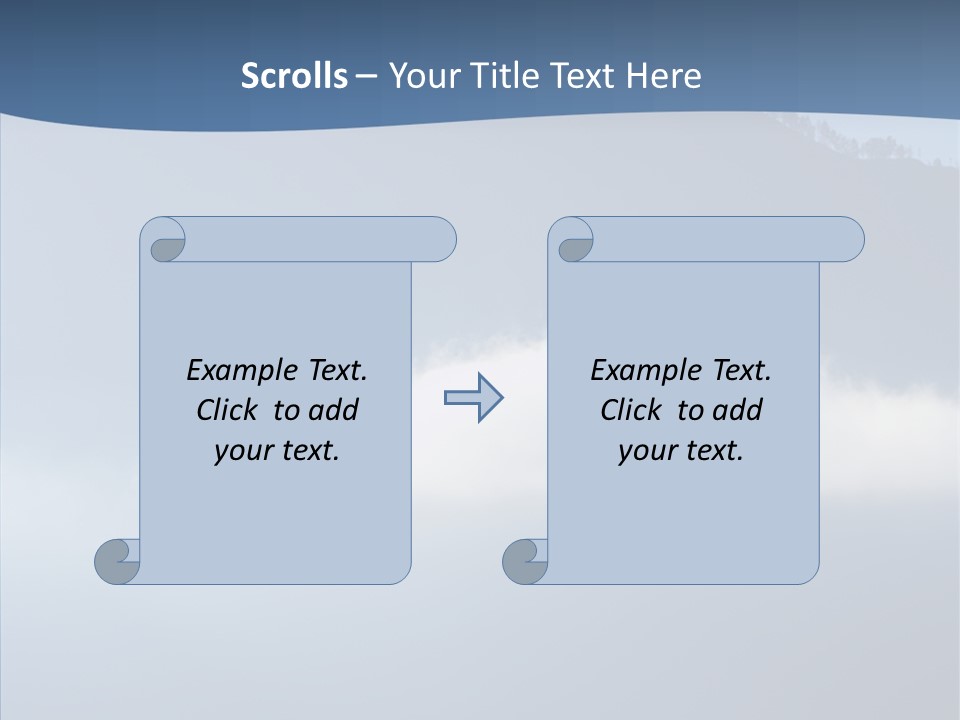 Scrolls – Your Title Text Here

Example Text. Click to add your text.

Example Text. Click to add your text.